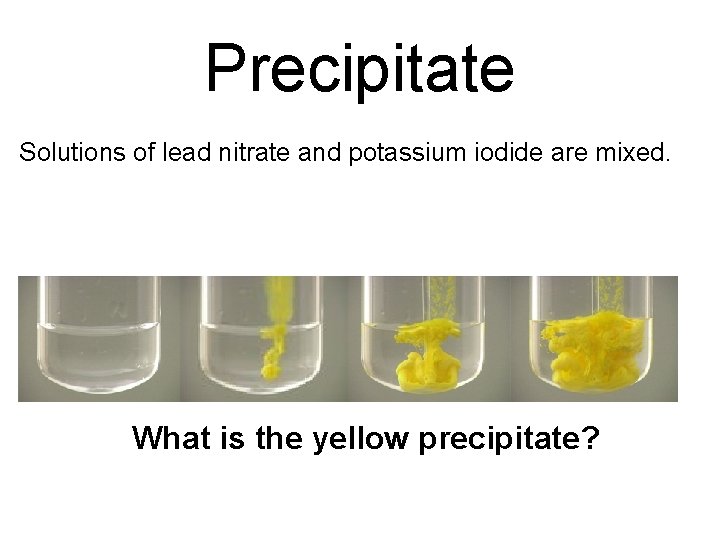 Precipitate

Solutions of lead nitrate and potassium iodide are mixed.

What is the yellow precipitate?